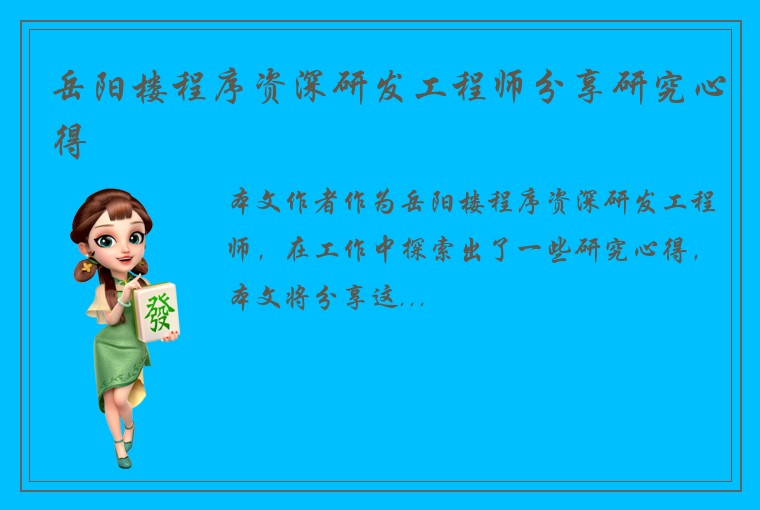 岳阳楼程序资深研发工程师分享研究心得

本文作者作为岳阳楼程序资深研发工程师，在工作中探索出了一些研究心得，本文将分享这...

發